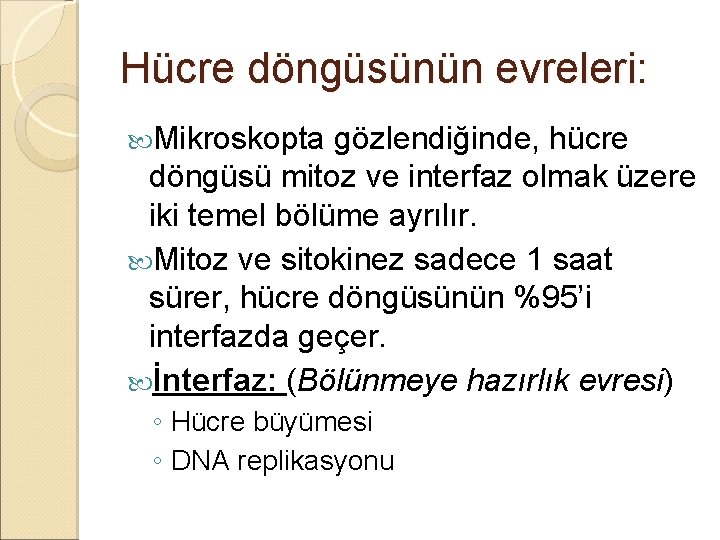 Hücre döngüsünün evreleri:

Mikroskopta gözlendiğinde, hücre döngüsü mitoz ve interfaz olmak üzere iki temel bölüme ayrılır.

Mitoz ve sitokinez sadece 1 saat sürer, hücre döngüsünün %95'i interfazda geçer.

İnterfaz: (Bölünmeye hazırlık evresi)
◦ Hücre büyümesi
◦ DNA replikasyonu